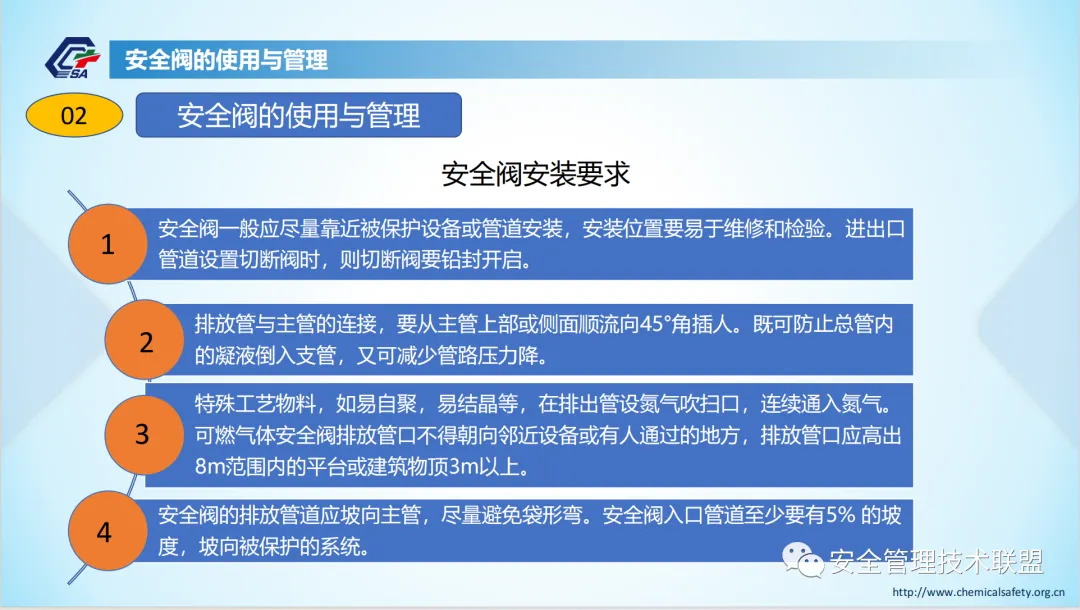 CSA

安全阀的使用与管理

02

安全阀的使用与管理

安全阀安装要求

1

安全阀一般应尽量靠近被保护设备或管道安装，安装位置要易于维修和检验。进出口管道设置切断阀时，则切断阀要铅封开启。

2

排放管与主管的连接，要从主管上部或侧面顺流向45°角插人。既可防止总管内的凝液倒入支管，又可减少管路压力降。

3

特殊工艺物料，如易自聚，易结晶等，在排出管设氮气吹扫口，连续通入氮气。可燃气体安全阀排放管口不得朝向邻近设备或有人通过的地方，排放管口应高出8m范围内的平台或建筑物顶3m以上。

4

安全阀的排放管道应坡向主管，尽量避免袋形弯。安全阀入口管道至少要有5% 的坡度，坡向被保护的系统。

安全管理技术联盟

http://www.chemicalsafety.org.cn